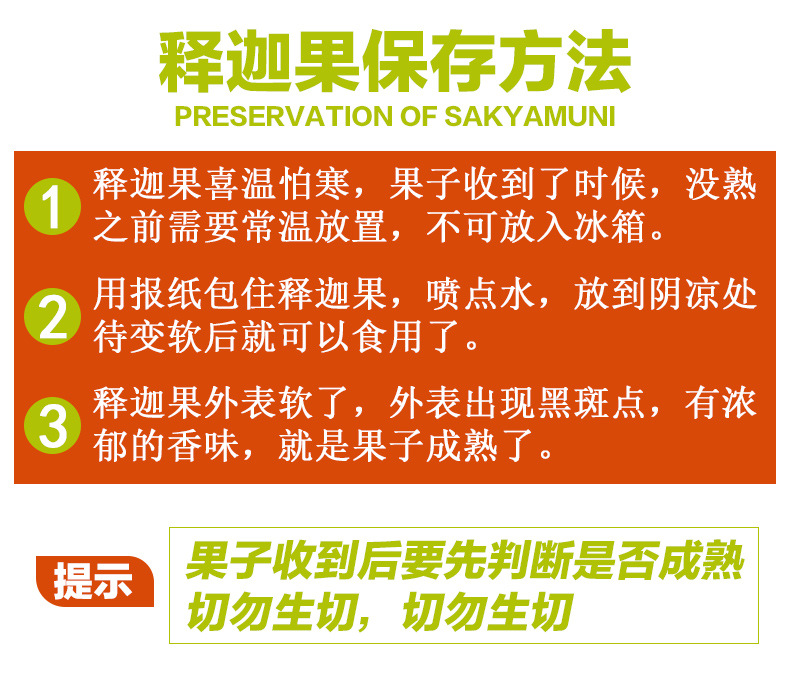 释迦果保存方法
PRESERVATION OF SAKYAMUNI

1 释迦果喜温怕寒，果子收到了时候，没熟之前需要常温放置，不可放入冰箱。

2 用报纸包住释迦果，喷点水，放到阴凉处待变软后就可以食用了。

3 释迦果外表软了，外表出现黑斑点，有浓郁的香味，就是果子成熟了。

提示

果子收到后要先判断是否成熟
切勿生切，切勿生切